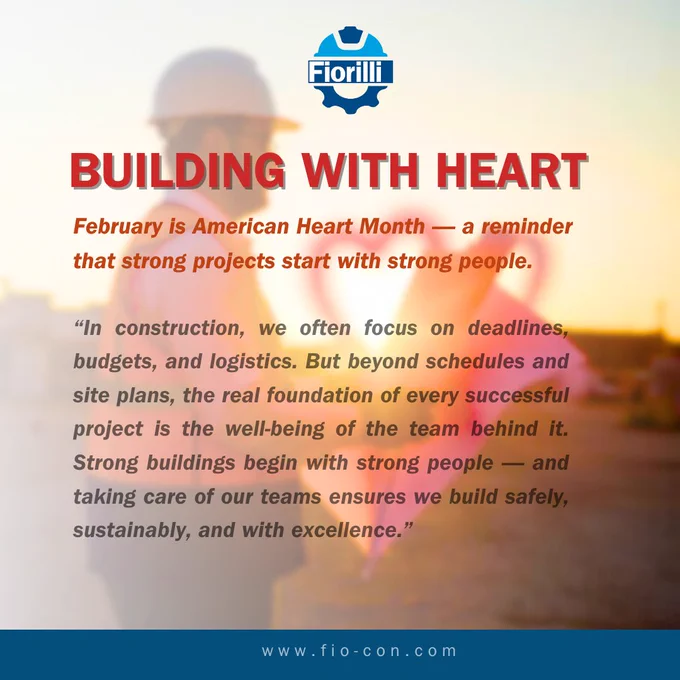 Fiorilli

BUILDING WITH HEART

February is American Heart Month — a reminder that strong projects start with strong people.

“In construction, we often focus on deadlines, budgets, and logistics. But beyond schedules and site plans, the real foundation of every successful project is the well-being of the team behind it. Strong buildings begin with strong people — and taking care of our teams ensures we build safely, sustainably, and with excellence.”

www.fio-con.com